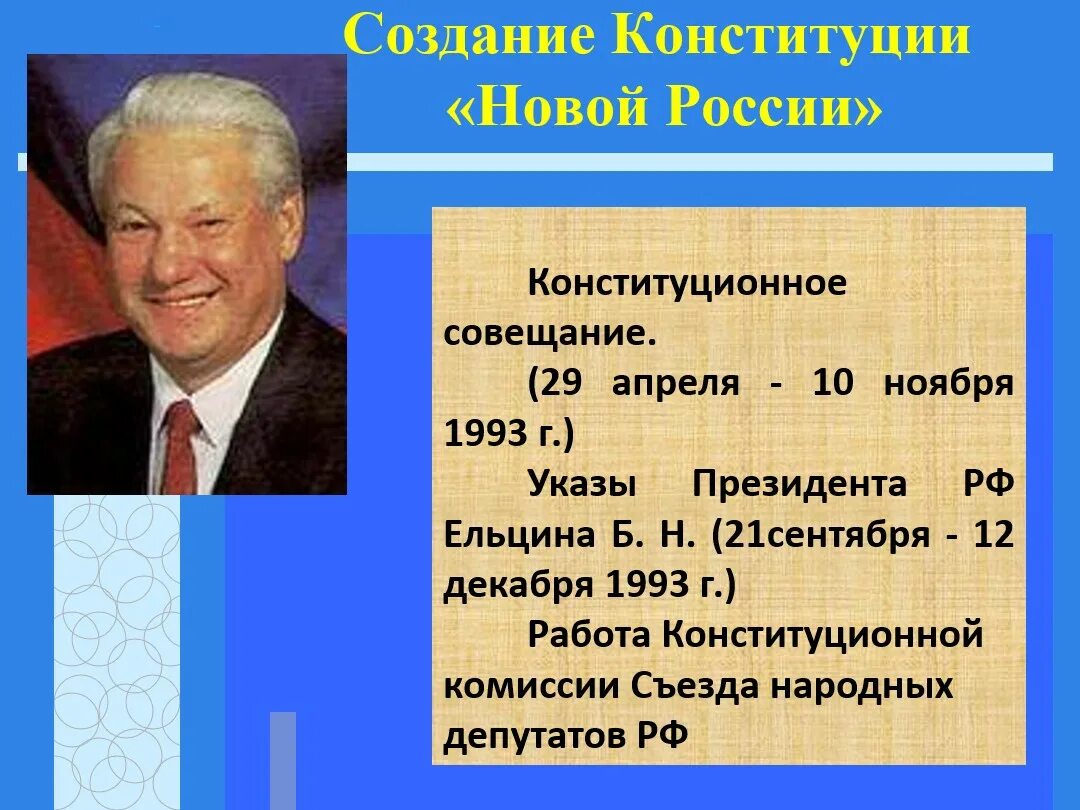 Создание Конституции «Новой России»

Конституционное совещание.

(29 апреля - 10 ноября 1993 г.)

Указы Президента РФ Ельцина Б. Н. (21сентября - 12 декабря 1993 г.)

Работа Конституционной комиссии Съезда народных депутатов РФ